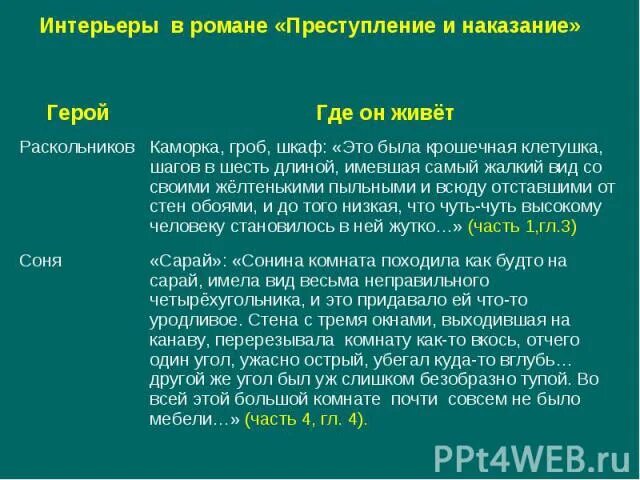 Интерьеры в романе «Преступление и наказание»

| Герой | Где он живёт |
|---|---|
| Раскольников | Каморка, гроб, шкаф: «Это была крошечная клетушка, шагов в шесть длиной, имевшая самый жалкий вид со своими жёлтенькими пыльными и всюду отставшими от стен обоями, и до того низкая, что чуть-чуть высокому человеку становилось в ней жутко…» (часть 1,гл.3) |
| Соня | «Сарай»: «Сонина комната походила как будто на сарай, имела вид весьма неправильного четырёхугольника, и это придавало ей что-то уродливое. Стена с тремя окнами, выходившая на канаву, перерезывала комнату как-то вкось, отчего один угол, ужасно острый, убегал куда-то вглубь… другой же угол был уж слишком безобразно тупой. Во всей этой большой комнате почти совсем не было мебели…» (часть 4, гл. 4). |

PPt4WEB.ru